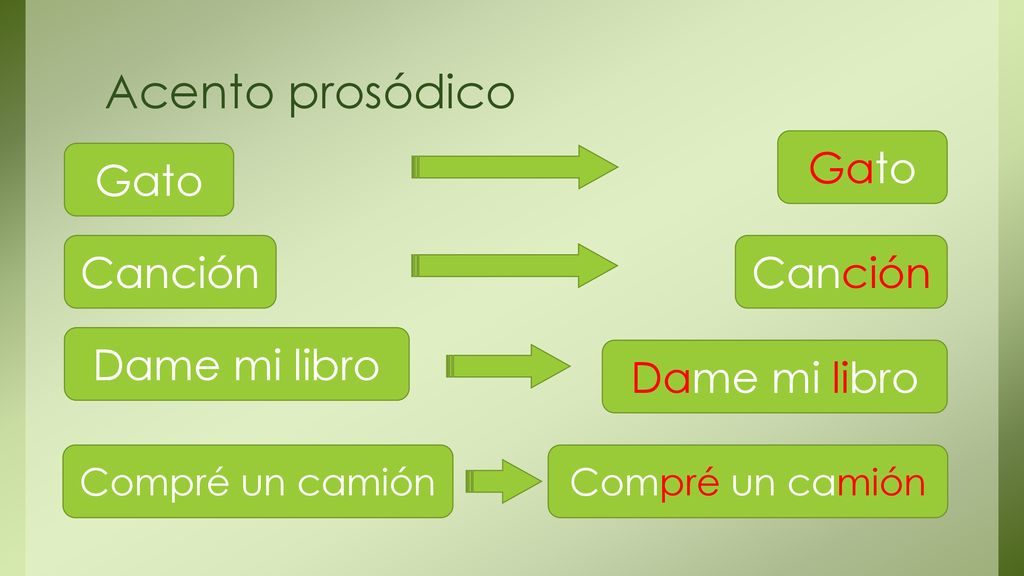 Acento prosódico

Gato

Gato

Canción

Canción

Dame mi libro

Dame mi libro

Compré un camión

Compré un camión